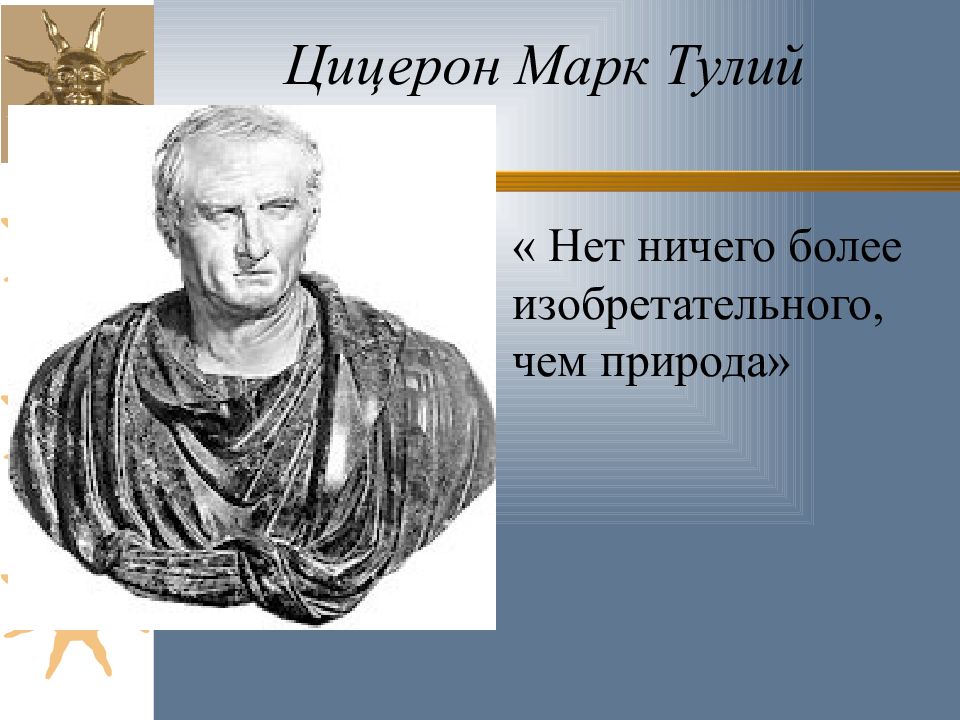 Цицерон Марк Тулий

« Нет ничего более изобретательного, чем природа»